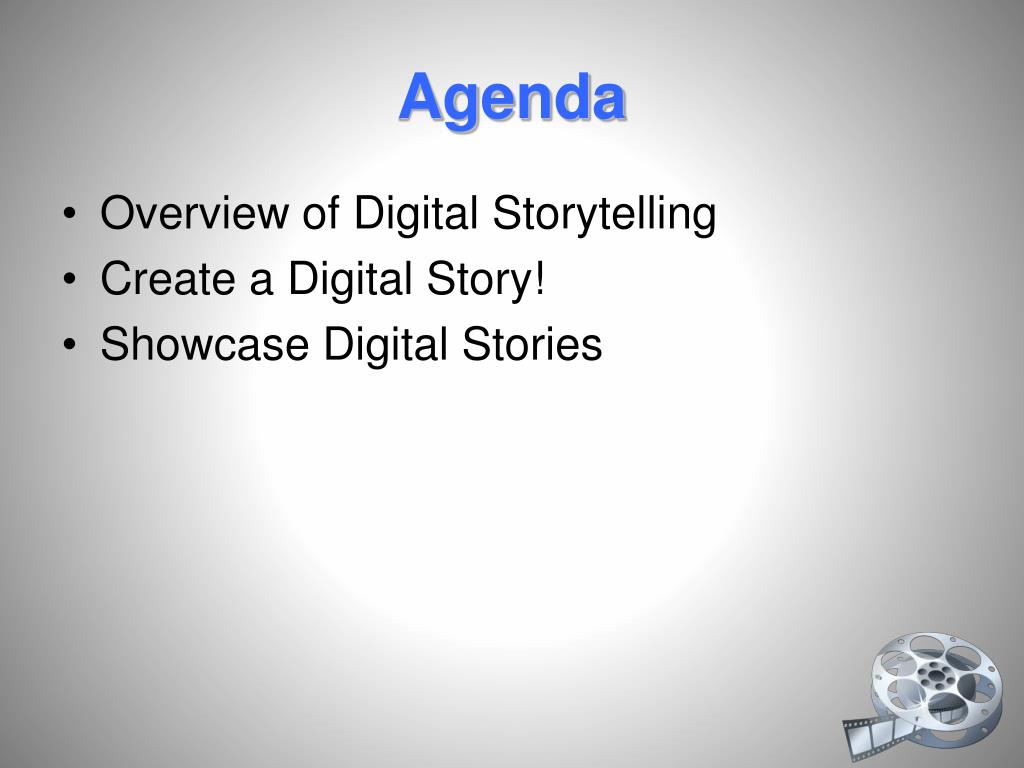 Agenda

• Overview of Digital Storytelling
• Create a Digital Story!
• Showcase Digital Stories